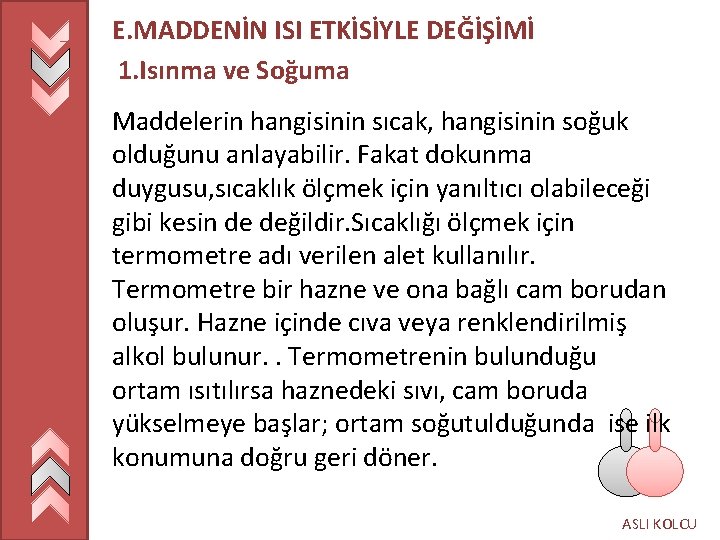 E.MADDENİN ISI ETKİSİYLE DEĞİŞİMİ

1.Isınma ve Soğuma

Maddelerin hangisinin sıcak, hangisinin soğuk olduğunu anlayabilir. Fakat dokunma duygusu,sıcaklık ölçmek için yanıltıcı olabileceği gibi kesin de değildir.Sıcaklığı ölçmek için termometre adı verilen alet kullanılır. Termometre bir hazne ve ona bağlı cam borudan oluşur. Hazne içinde cıva veya renklendirilmiş alkol bulunur. . Termometrenin bulunduğu ortam ısıtılırsa haznedeki sıvı, cam boruda yükselmeye başlar; ortam soğutulduğunda ise ilk konumuna doğru geri döner.

ASLI KOLCU